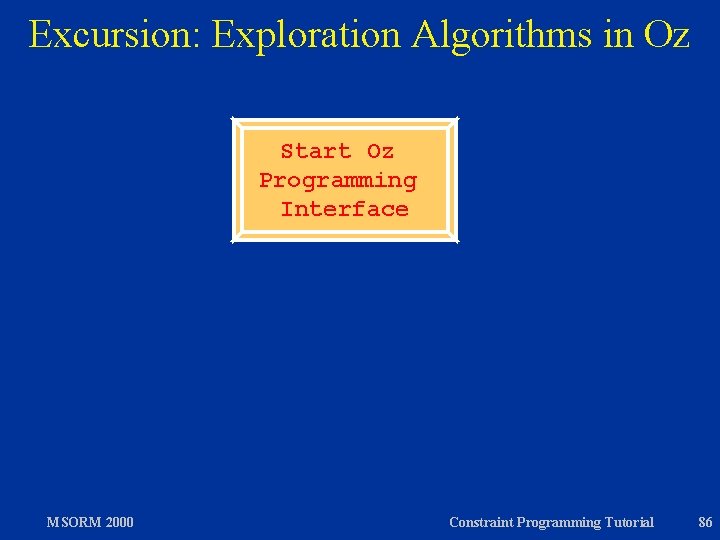 Excursion: Exploration Algorithms in Oz

Start Oz Programming Interface

MSORM 2000

Constraint Programming Tutorial

86